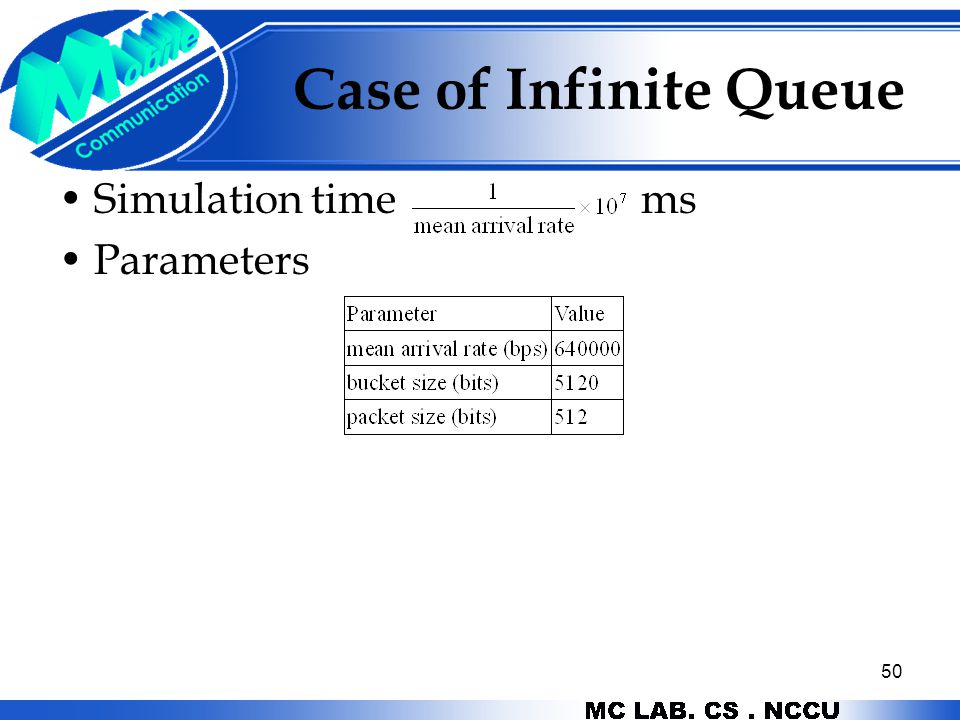 Mobile Communication

Case of Infinite Queue

• Simulation time $\frac{1}{\text{mean arrival rate}} \times 10^7$ ms
• Parameters

| Parameter | Value |
|---|---|
| mean arrival rate (bps) | 640000 |
| bucket size (bits) | 5120 |
| packet size (bits) | 512 |

50

MC LAB. CS . NCCU